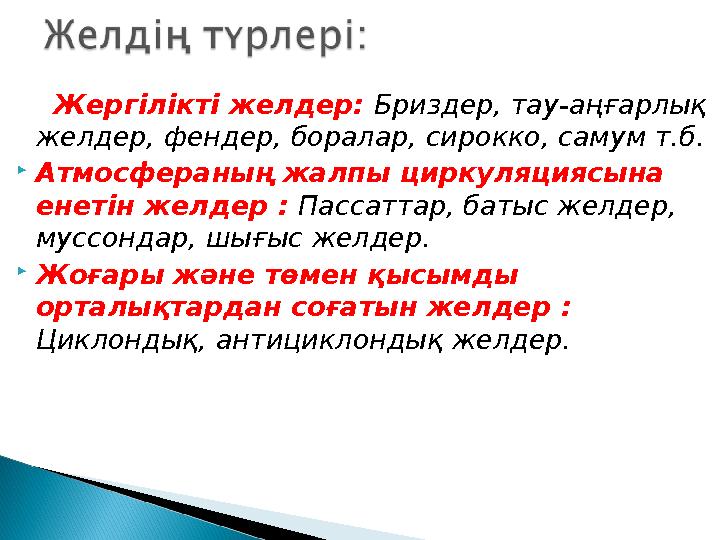 Желдің түрлері:

Жергілікті желдер: Бриздер, тау-аңғарлық желдер, фендер, боралар, сирокко, самум т.б.

Атмосфераның жалпы циркуляциясына енетін желдер : Пассаттар, батыс желдер, муссондар, шығыс желдер.

Жоғары және төмен қысымды орталықтардан соғатын желдер : Циклондық, антициклондық желдер.